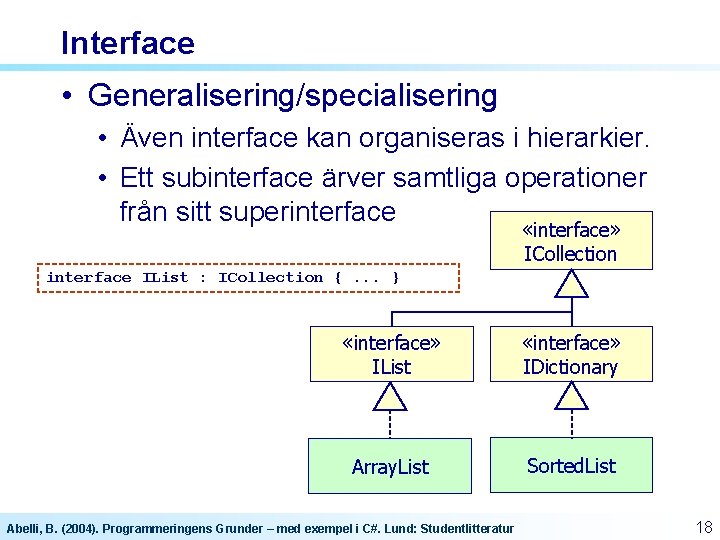 Interface

• Generalisering/specialisering
  • Även interface kan organiseras i hierarkier.
  • Ett subinterface ärver samtliga operationer från sitt superinterface

interface IList : ICollection { ... }

«interface» ICollection

«interface» IList

«interface» IDictionary

ArrayList

SortedList

Abelli, B. (2004). Programmeringens Grunder – med exempel i C#. Lund: Studentlitteratur

18